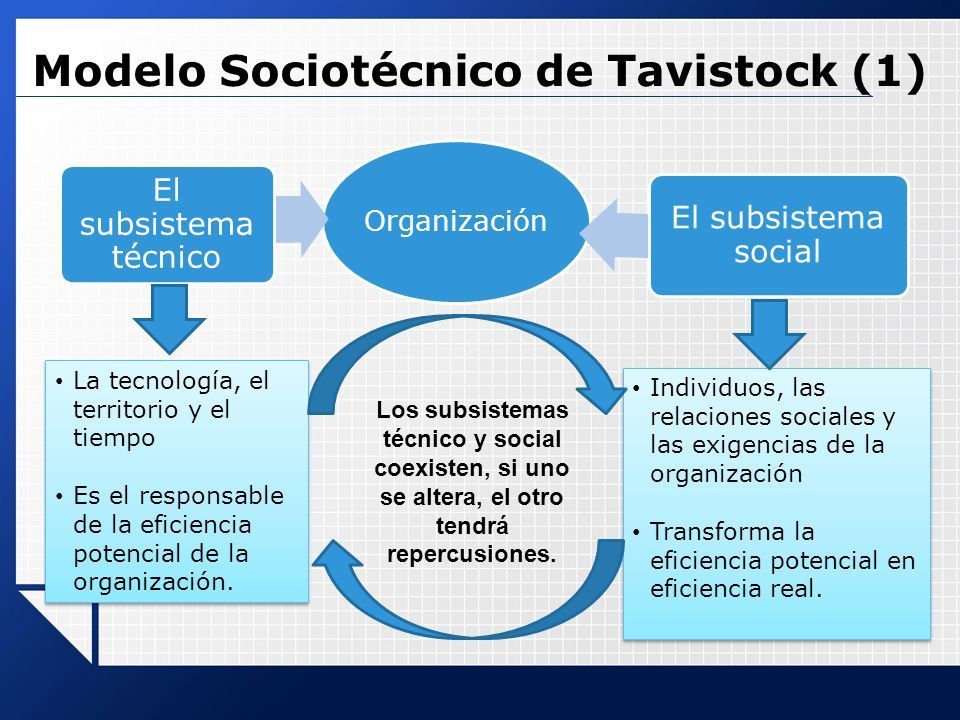 Modelo Sociotécnico de Tavistock (1)

El subsistema técnico

Organización

El subsistema social

• La tecnología, el territorio y el tiempo

• Es el responsable de la eficiencia potencial de la organización.

Los subsistemas técnico y social coexisten, si uno se altera, el otro tendrá repercusiones.

• Individuos, las relaciones sociales y las exigencias de la organización

• Transforma la eficiencia potencial en eficiencia real.